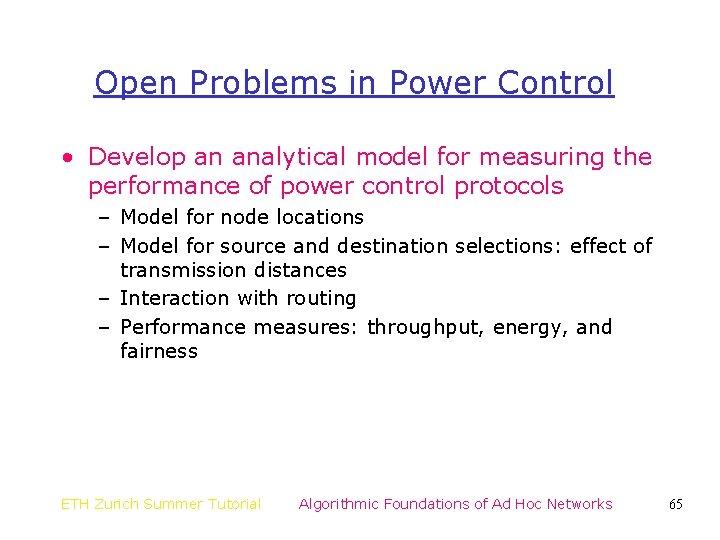 Open Problems in Power Control

• Develop an analytical model for measuring the performance of power control protocols
– Model for node locations
– Model for source and destination selections: effect of transmission distances
– Interaction with routing
– Performance measures: throughput, energy, and fairness

ETH Zurich Summer Tutorial Algorithmic Foundations of Ad Hoc Networks 65